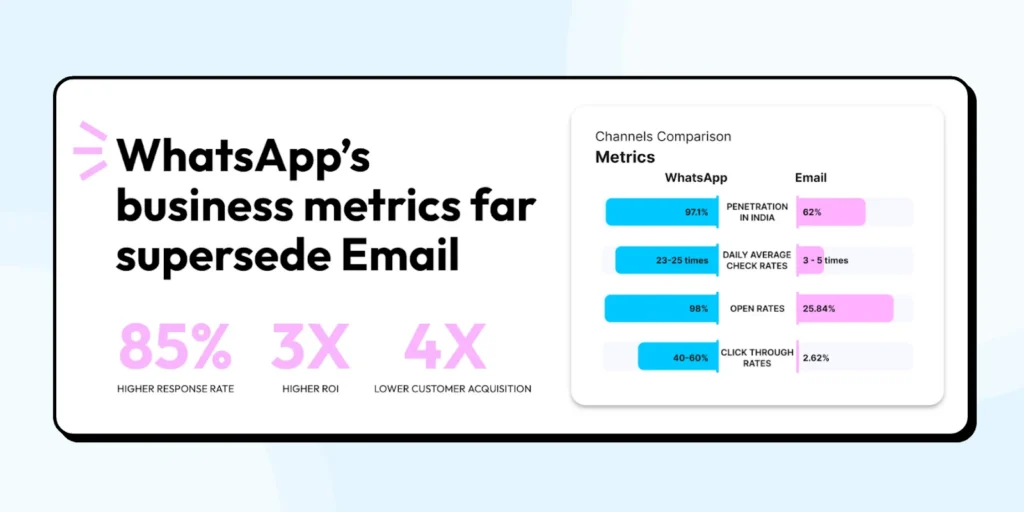 WhatsApp's business metrics far supersede Email

85%
HIGHER RESPONSE RATE

3X
HIGHER ROI

4X
LOWER CUSTOMER ACQUISITION

Channels Comparison
Metrics

| WhatsApp | | Email |
|---|---|---|
| 97.1% | PENETRATION IN INDIA | 62% |
| 23-25 times | DAILY AVERAGE CHECK RATES | 3 - 5 times |
| 98% | OPEN RATES | 25.84% |
| 40-60% | CLICK THROUGH RATES | 2.62% |